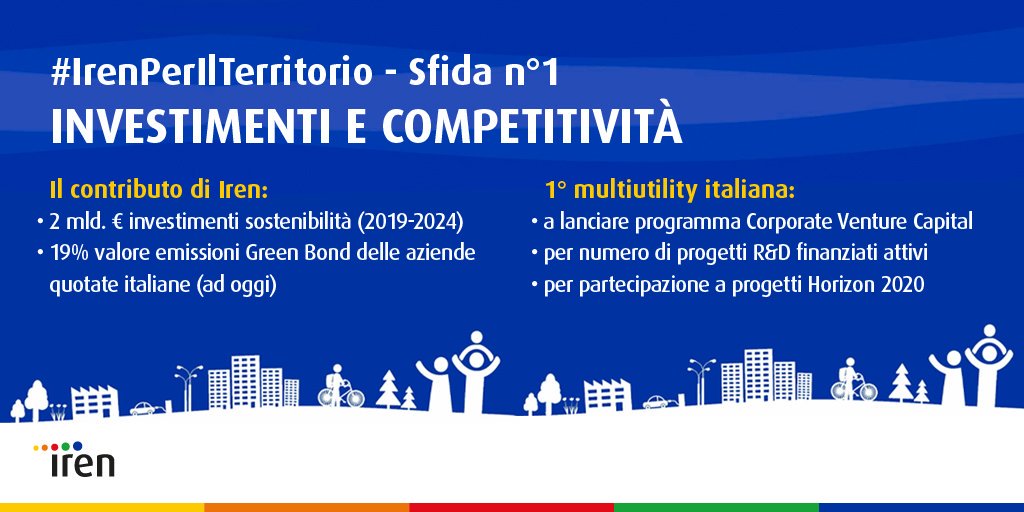 #IrenPerIlTerritorio - Sfida n°1
INVESTIMENTI E COMPETITIVITÀ

Il contributo di Iren:
• 2 mld. € investimenti sostenibilità (2019-2024)
• 19% valore emissioni Green Bond delle aziende quotate italiane (ad oggi)

1° multiutility italiana:
• a lanciare programma Corporate Venture Capital
• per numero di progetti R&D finanziati attivi
• per partecipazione a progetti Horizon 2020

iren